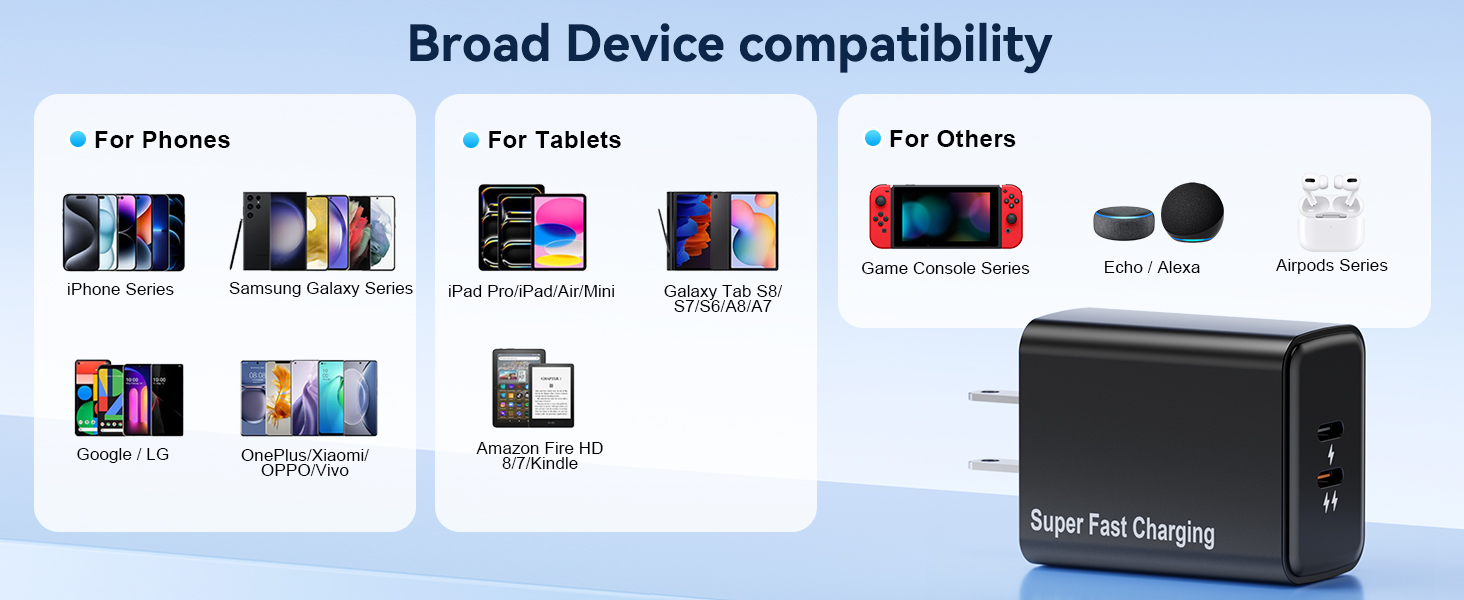 Broad Device compatibility

For Phones

iPhone Series

Samsung Galaxy Series

Google / LG

OnePlus/Xiaomi/ OPPO/Vivo

For Tablets

iPad Pro/iPad/Air/Mini

Galaxy Tab S8/ S7/S6/A8/A7

Amazon Fire HD 8/7/Kindle

For Others

Game Console Series

Echo / Alexa

Airpods Series

Super Fast Charging